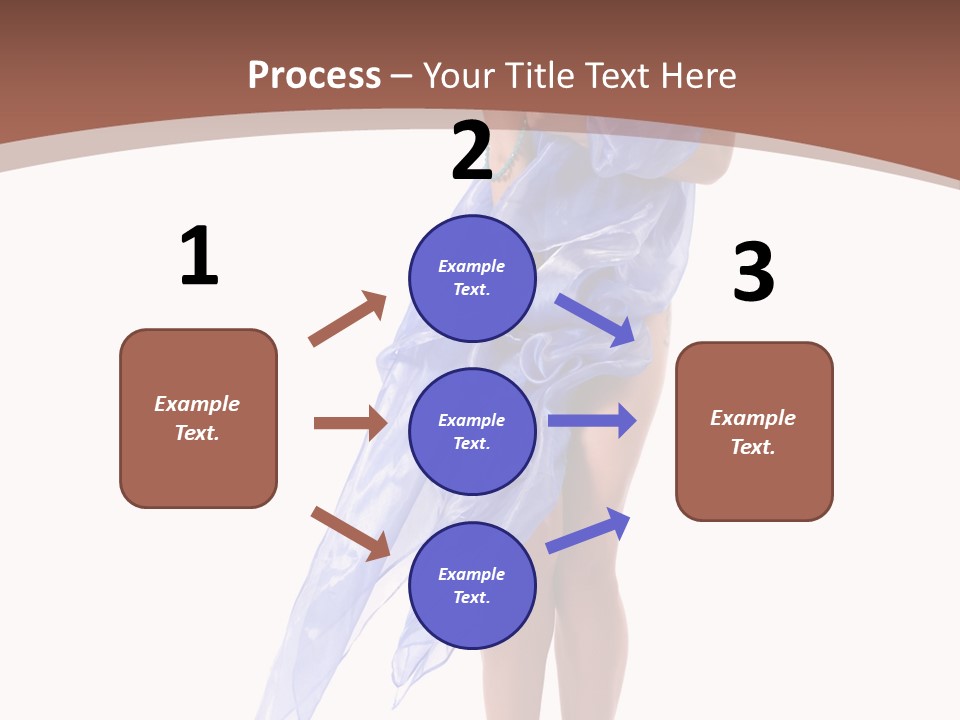 Process – Your Title Text Here

1

Example Text.

2

Example Text.

Example Text.

Example Text.

3

Example Text.